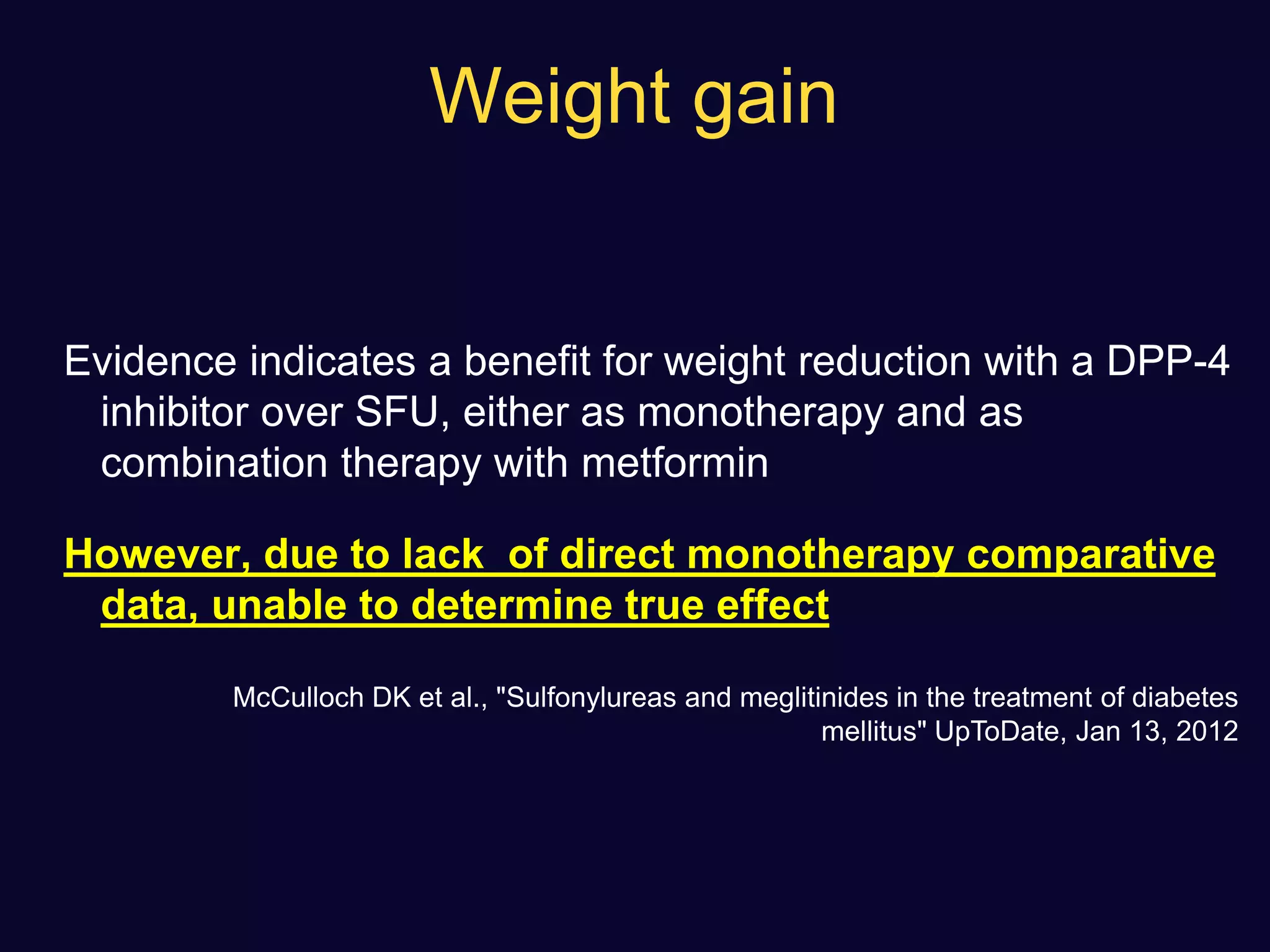 Weight gain

Evidence indicates a benefit for weight reduction with a DPP-4 inhibitor over SFU, either as monotherapy and as combination therapy with metformin

However, due to lack  of direct monotherapy comparative data, unable to determine true effect

McCulloch DK et al., "Sulfonylureas and meglitinides in the treatment of diabetes mellitus" UpToDate, Jan 13, 2012